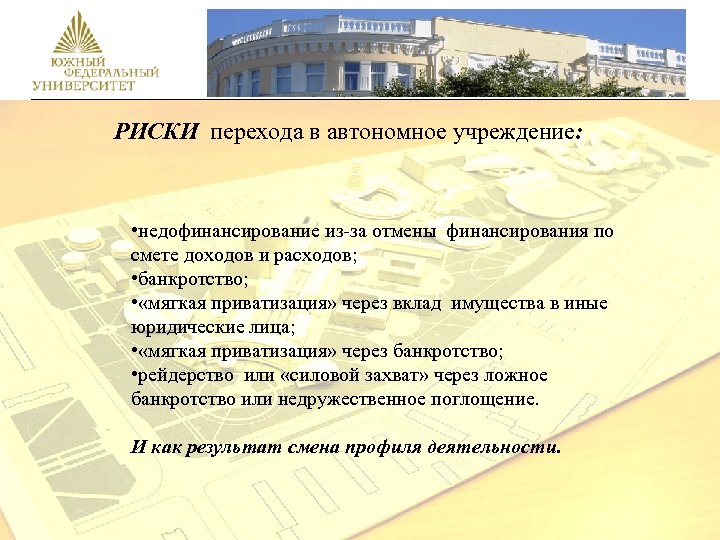 ЮЖНЫЙ ФЕДЕРАЛЬНЫЙ УНИВЕРСИТЕТ

РИСКИ перехода в автономное учреждение:

•недофинансирование из-за отмены финансирования по смете доходов и расходов;
•банкротство;
•«мягкая приватизация» через вклад имущества в иные юридические лица;
•«мягкая приватизация» через банкротство;
•рейдерство или «силовой захват» через ложное банкротство или недружественное поглощение.

И как результат смена профиля деятельности.